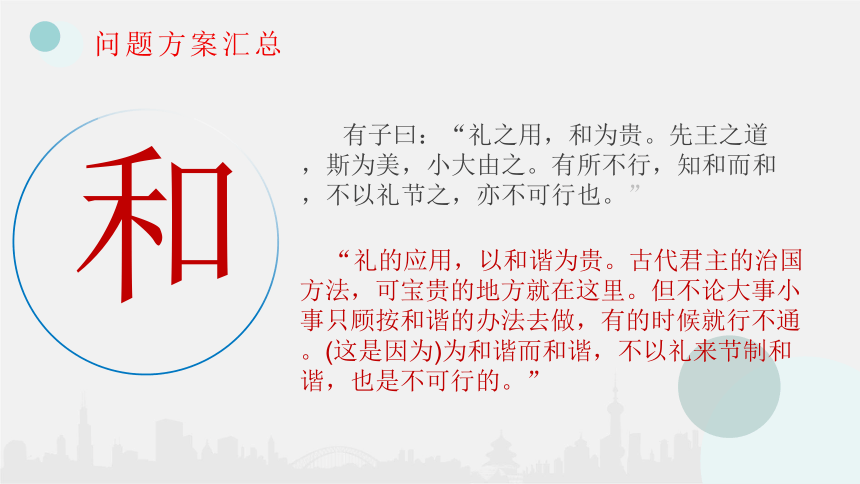 问题方案汇总

和

有子曰：“礼之用，和为贵。先王之道，斯为美，小大由之。有所不行，知和而和，不以礼节之，亦不可行也。”

“礼的应用，以和谐为贵。古代君主的治国方法，可宝贵的地方就在这里。但不论大事小事只顾按和谐的办法去做，有的时候就行不通。(这是因为)为和谐而和谐，不以礼来节制和谐，也是不可行的。”